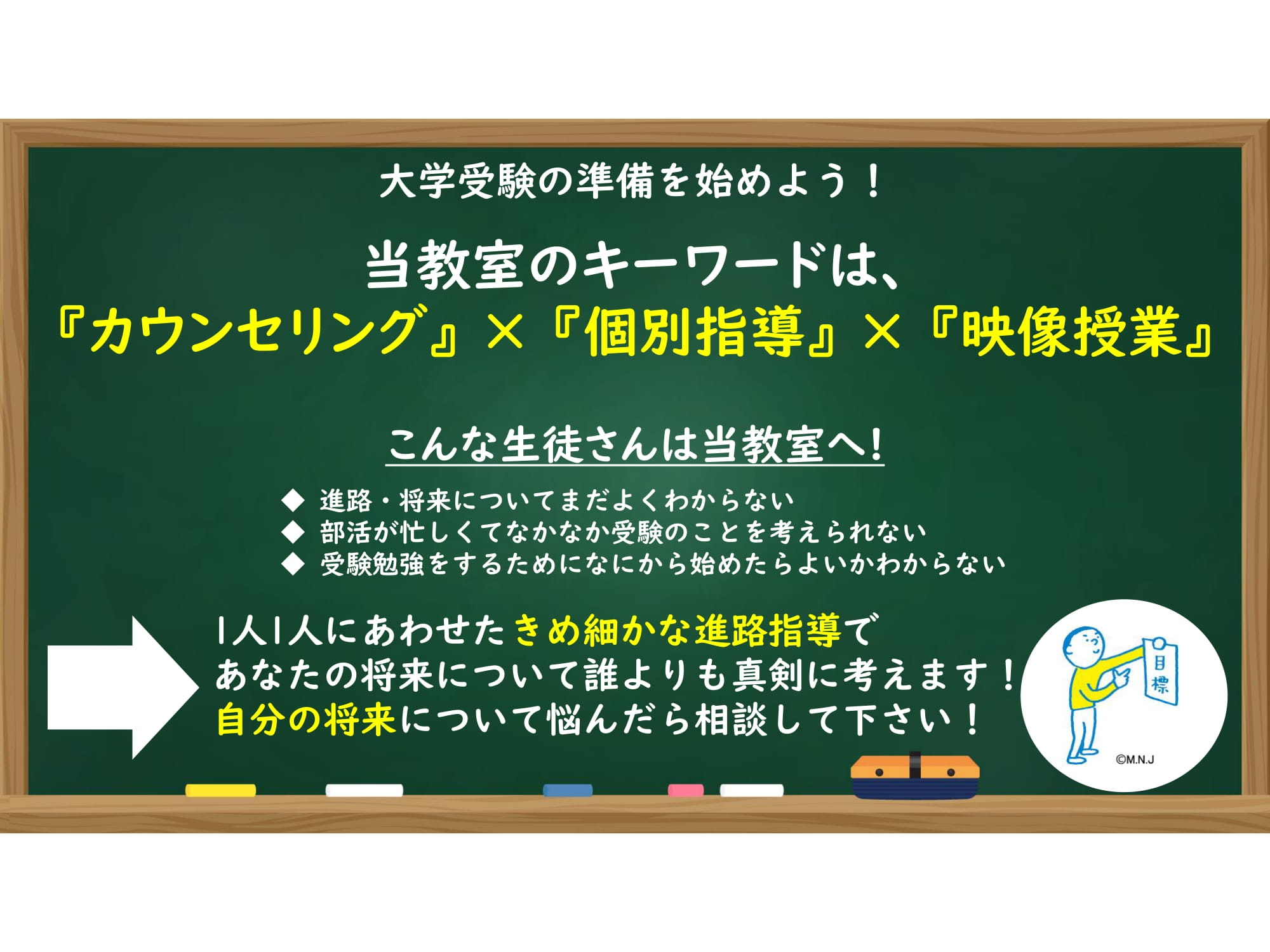 大学受験の準備を始めよう！

当教室のキーワードは、
『カウンセリング』×『個別指導』×『映像授業』

こんな生徒さんは当教室へ!

◆ 進路・将来についてまだよくわからない
◆ 部活が忙しくてなかなか受験のことを考えられない
◆ 受験勉強をするためになにから始めたらよいかわからない

1人1人にあわせたきめ細かな進路指導で
あなたの将来について誰よりも真剣に考えます！
自分の将来について悩んだら相談して下さい！

目標

©M.N.J